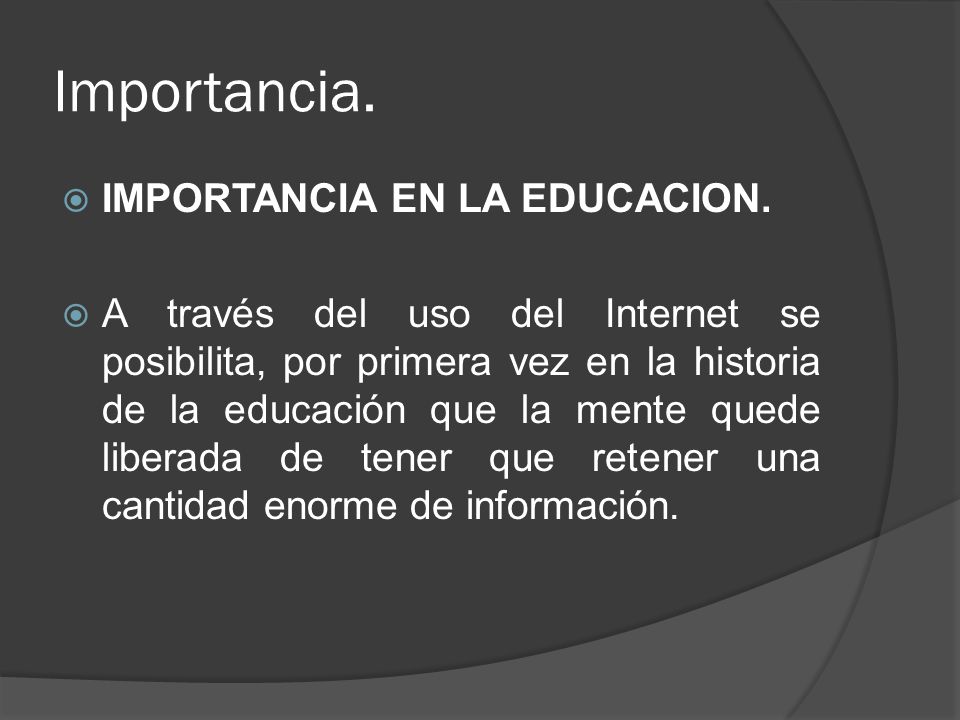 Importancia.

IMPORTANCIA EN LA EDUCACION.

A través del uso del Internet se posibilita, por primera vez en la historia de la educación que la mente quede liberada de tener que retener una cantidad enorme de información.